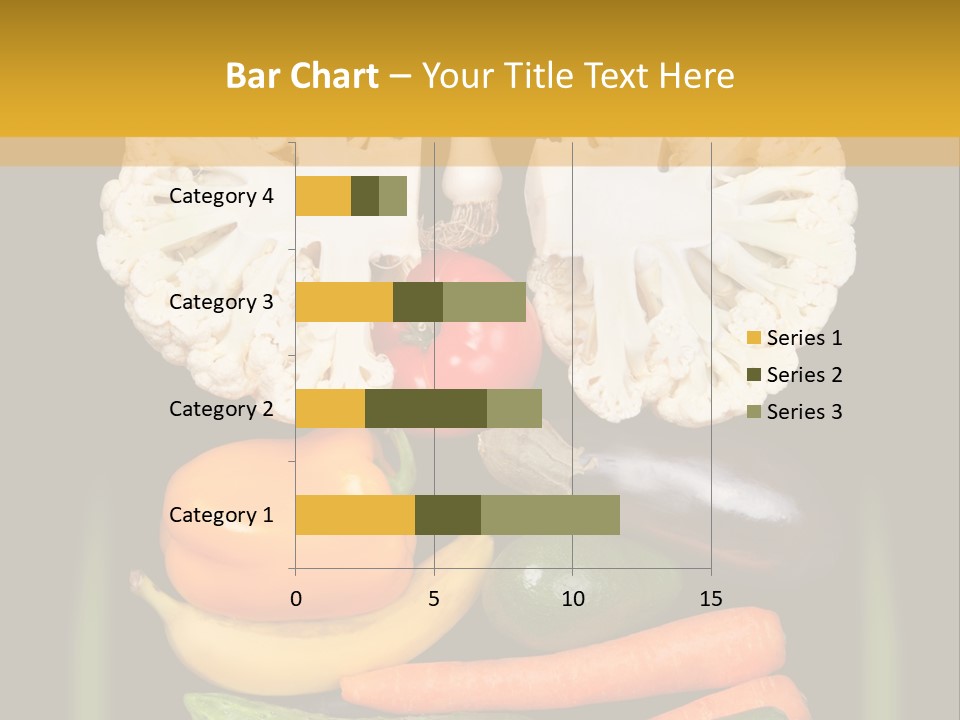 Bar Chart – Your Title Text Here

Category 4
Category 3
Category 2
Category 1

0
5
10
15

Series 1
Series 2
Series 3